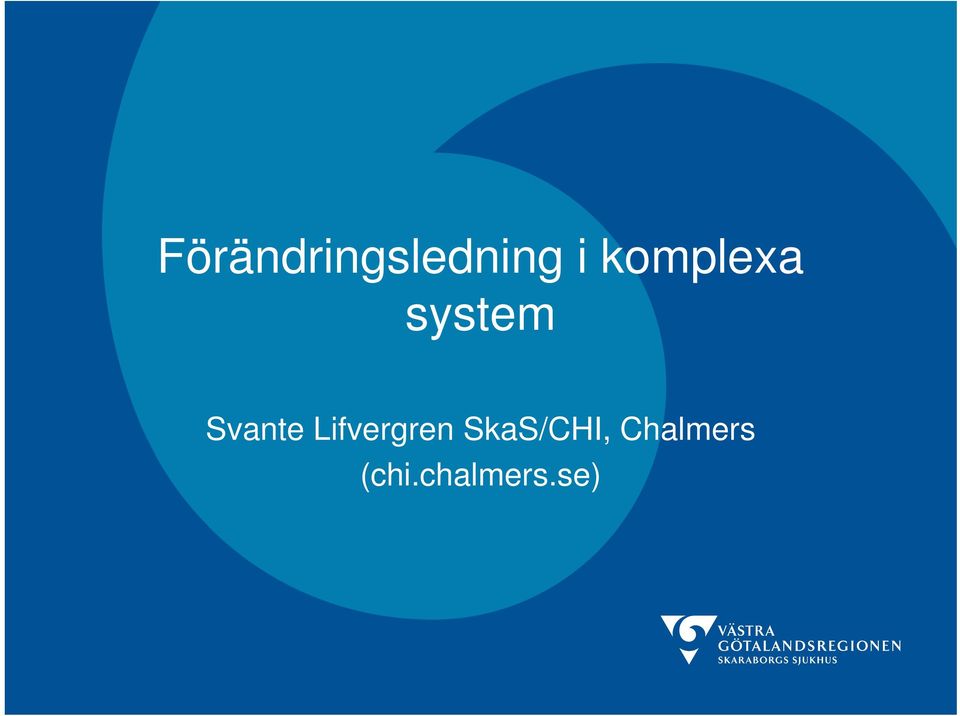 Förändringsledning i komplexa system

Svante Lifvergren SkaS/CHI, Chalmers
(chi.chalmers.se)

VÄSTRA
GÖTALANDSREGIONEN
SKARABORGS SJUKHUS